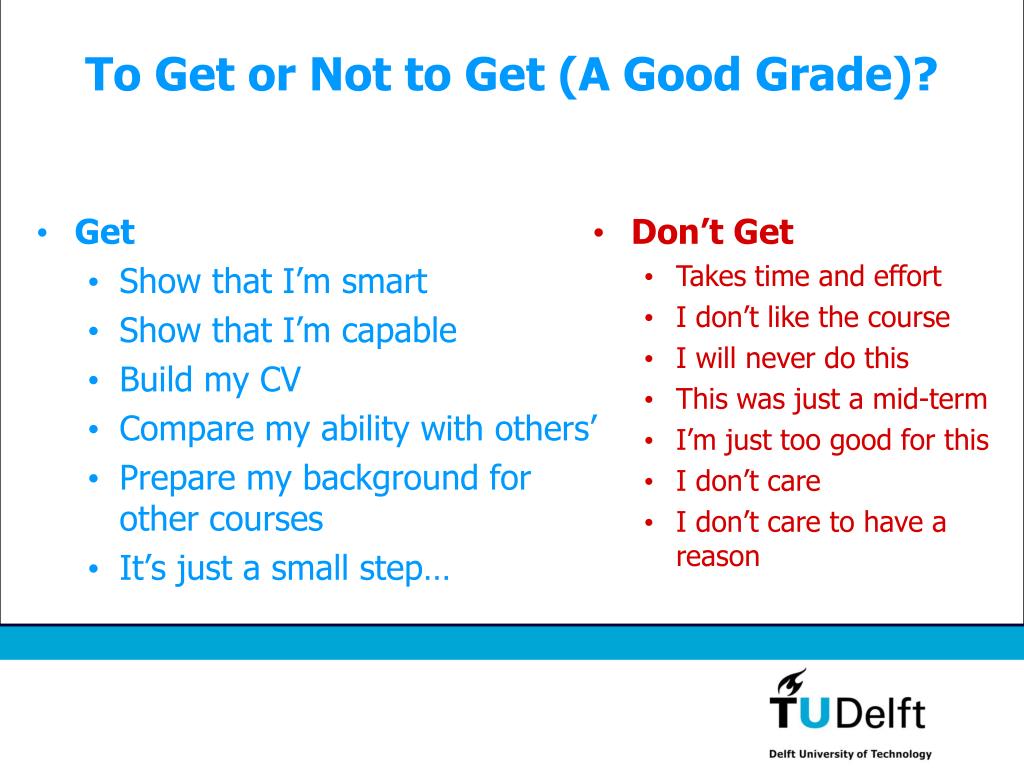 To Get or Not to Get (A Good Grade)?

• Get
  • Show that I’m smart
  • Show that I’m capable
  • Build my CV
  • Compare my ability with others’
  • Prepare my background for other courses
  • It’s just a small step…

• Don’t Get
  • Takes time and effort
  • I don’t like the course
  • I will never do this
  • This was just a mid-term
  • I’m just too good for this
  • I don’t care
  • I don’t care to have a reason

TUDelft

Delft University of Technology